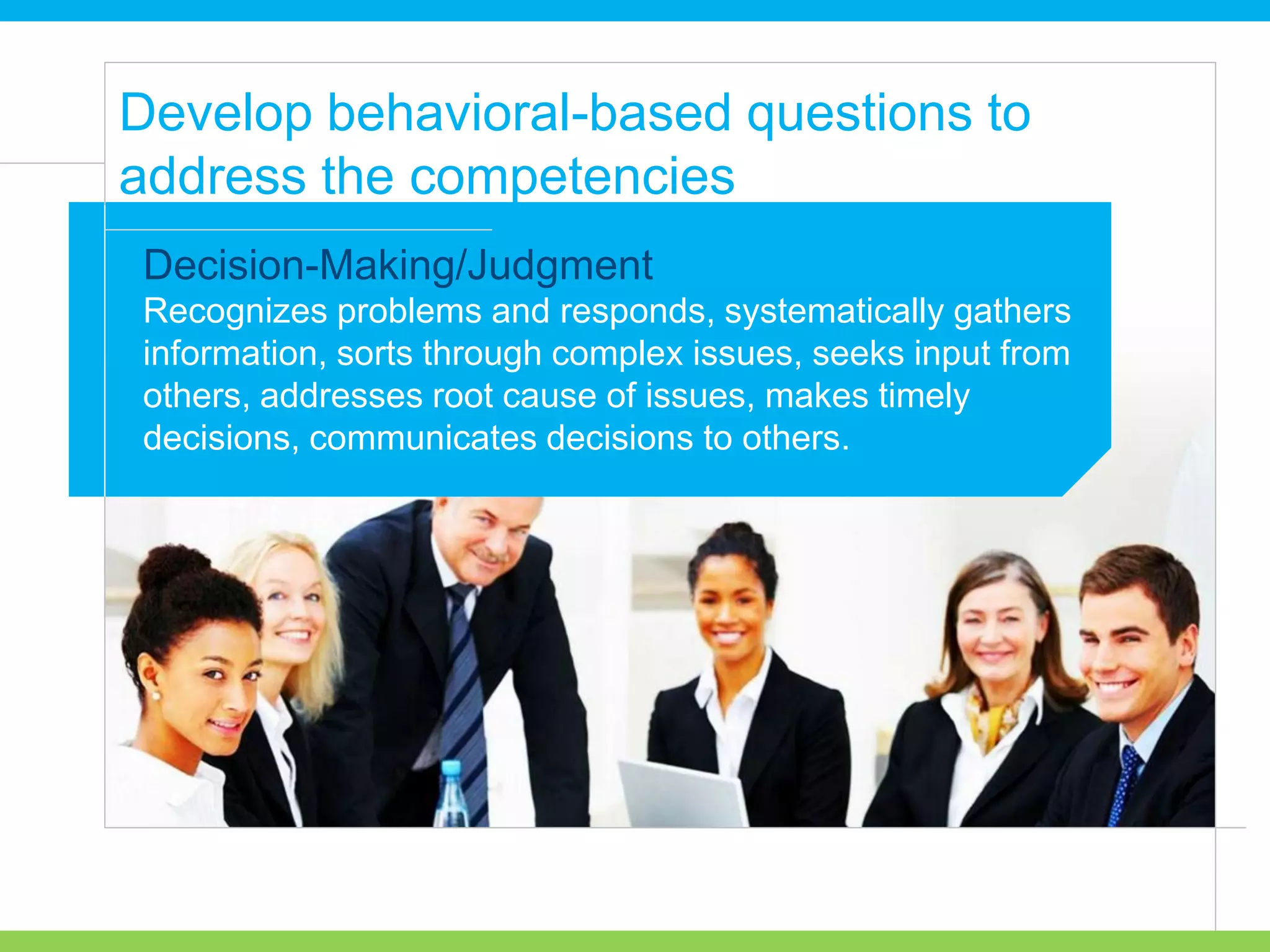 Develop behavioral-based questions to address the competencies

Decision-Making/Judgment
Recognizes problems and responds, systematically gathers information, sorts through complex issues, seeks input from others, addresses root cause of issues, makes timely decisions, communicates decisions to others.